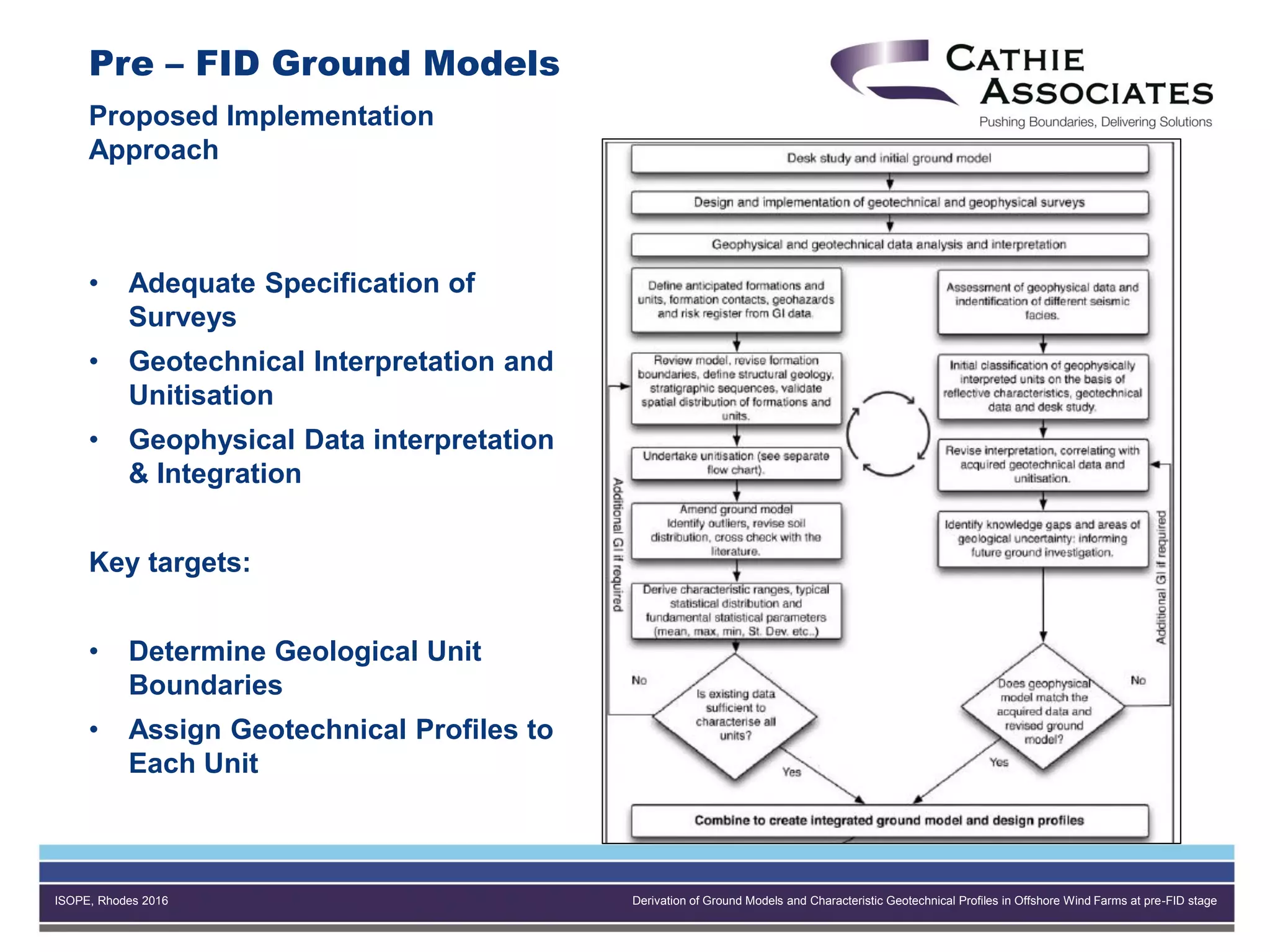 Pre – FID Ground Models

Proposed Implementation Approach

CATHIE ASSOCIATES
Pushing Boundaries, Delivering Solutions

• Adequate Specification of Surveys
• Geotechnical Interpretation and Unitisation
• Geophysical Data interpretation & Integration

Key targets:

• Determine Geological Unit Boundaries
• Assign Geotechnical Profiles to Each Unit

Desk study and initial ground model

Design and implementation of geotechnical and geophysical surveys

Geophysical and geotechnical data analysis and interpretation

Define anticipated formations and units, formation contacts, geohazards and risk register from GI data.

Review model, revise formation boundaries, define structural geology, stratigraphic sequences, validate spatial distribution of formations and units.

Undertake unitisation (see separate flow chart).

Amend ground model Identify outliers, revise soil distribution, cross check with the literature.

Derive characteristic ranges, typical statistical distribution and fundamental statistical parameters (mean, max, min, St. Dev. etc..)

Is existing data sufficient to characterise all units?

No

Yes

Additional GI if required

Assessment of geophysical data and indentification of different seismic facies.

Initial classification of geophysically interpreted units on the basis of reflective characteristics, geotechnical data and desk study.

Revise interpretation, correlating with acquired geotechnical data and unitisation.

Identify knowledge gaps and areas of geological uncertainty: informing future ground investigation.

Does geophysical model match the acquired data and revised ground model?

No

Yes

Additional GI if required

Combine to create integrated ground model and design profiles

ISOPE, Rhodes 2016

Derivation of Ground Models and Characteristic Geotechnical Profiles in Offshore Wind Farms at pre-FID stage